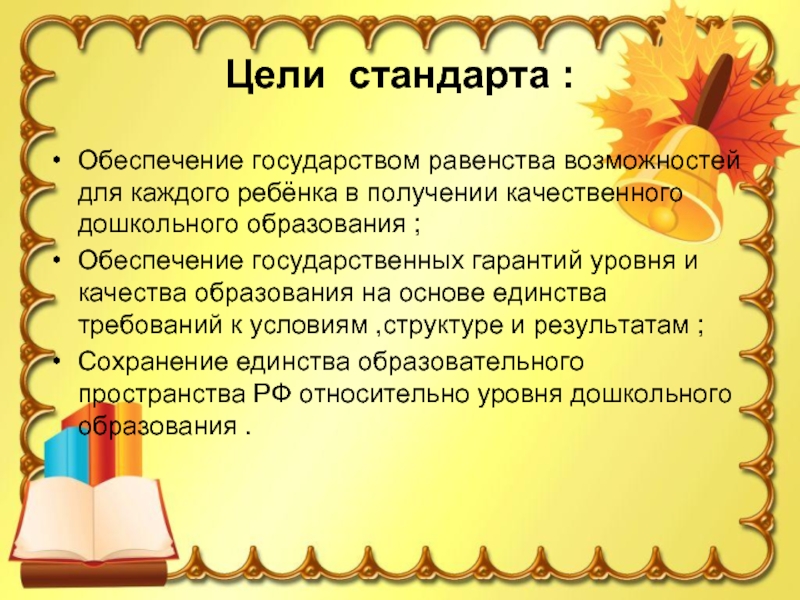 Цели стандарта :

• Обеспечение государством равенства возможностей для каждого ребёнка в получении качественного дошкольного образования ;
• Обеспечение государственных гарантий уровня и качества образования на основе единства требований к условиям ,структуре и результатам ;
• Сохранение единства образовательного пространства РФ относительно уровня дошкольного образования .